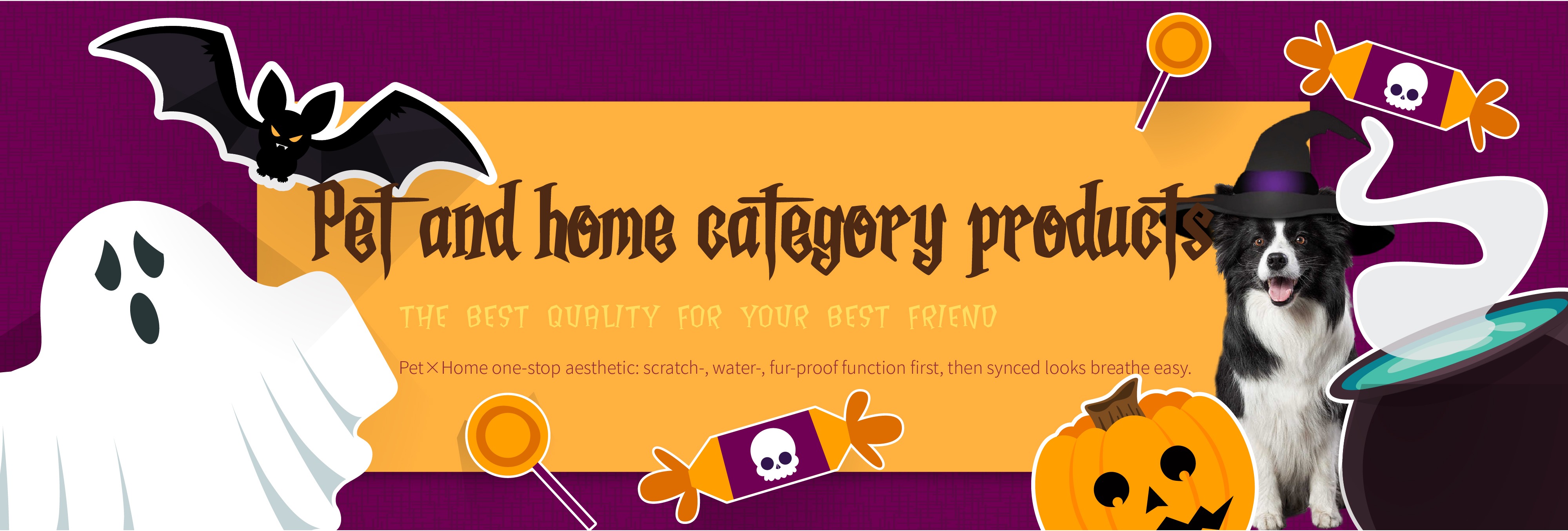 Pet and home category products

THE BEST QUALITY FOR YOUR BEST FRIEND

Pet×Home one-stop aesthetic: scratch-, water-, fur-proof function first, then synced looks breathe easy.